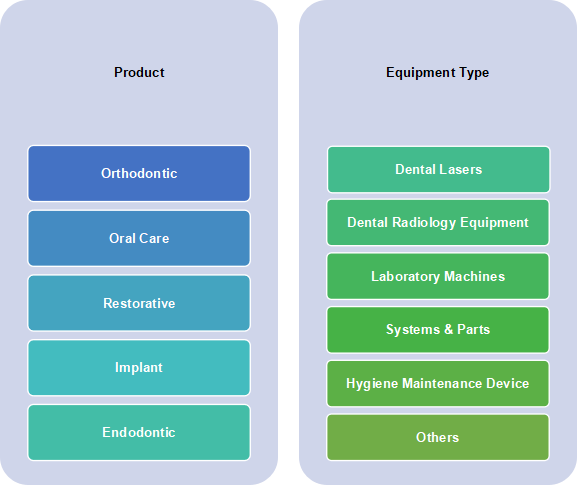 Product

Orthodontic

Oral Care

Restorative

Implant

Endodontic

Equipment Type

Dental Lasers

Dental Radiology Equipment

Laboratory Machines

Systems & Parts

Hygiene Maintenance Device

Others